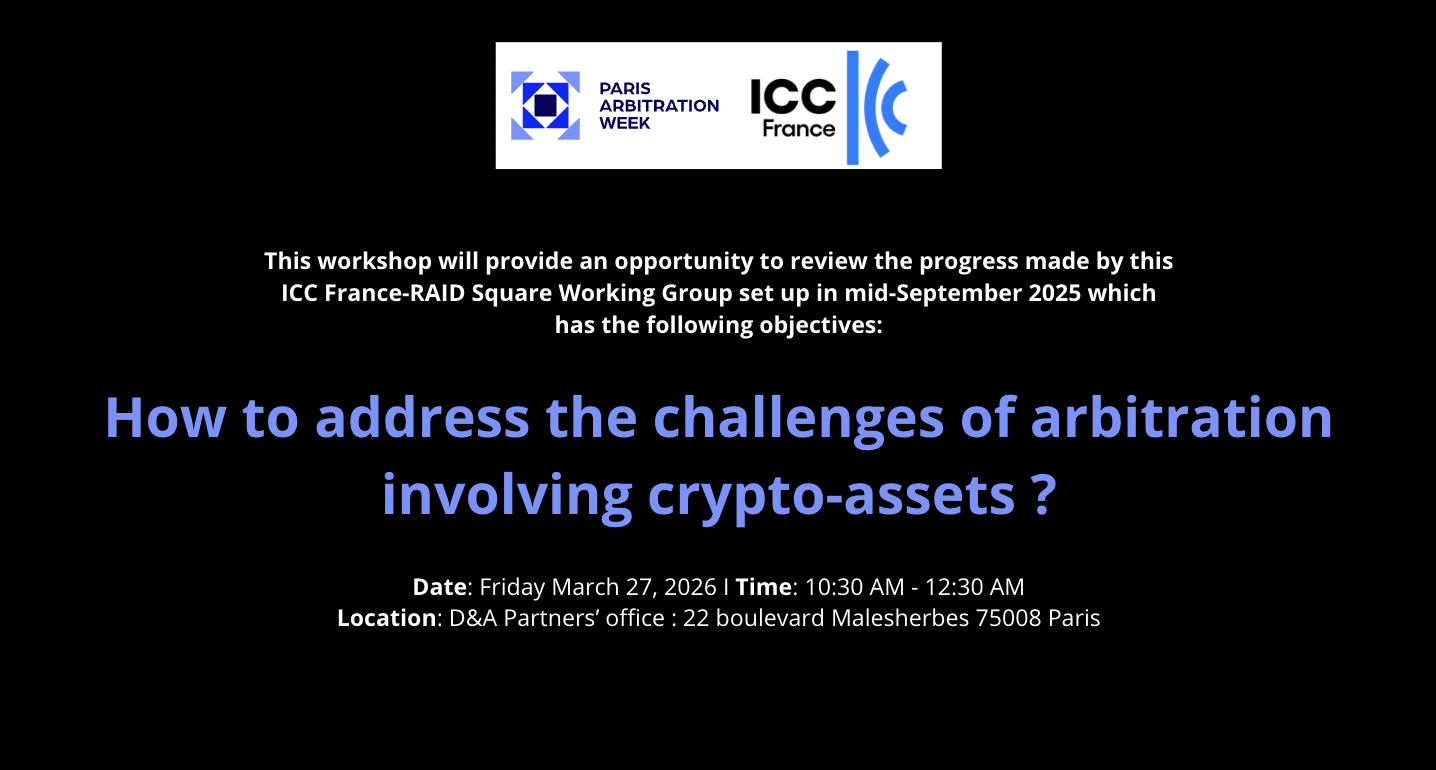 PARIS ARBITRATION WEEK

ICC France

This workshop will provide an opportunity to review the progress made by this ICC France-RAID Square Working Group set up in mid-September 2025 which has the following objectives:

How to address the challenges of arbitration involving crypto-assets ?

Date: Friday March 27, 2026 I Time: 10:30 AM - 12:30 AM
Location: D&A Partners' office : 22 boulevard Malesherbes 75008 Paris